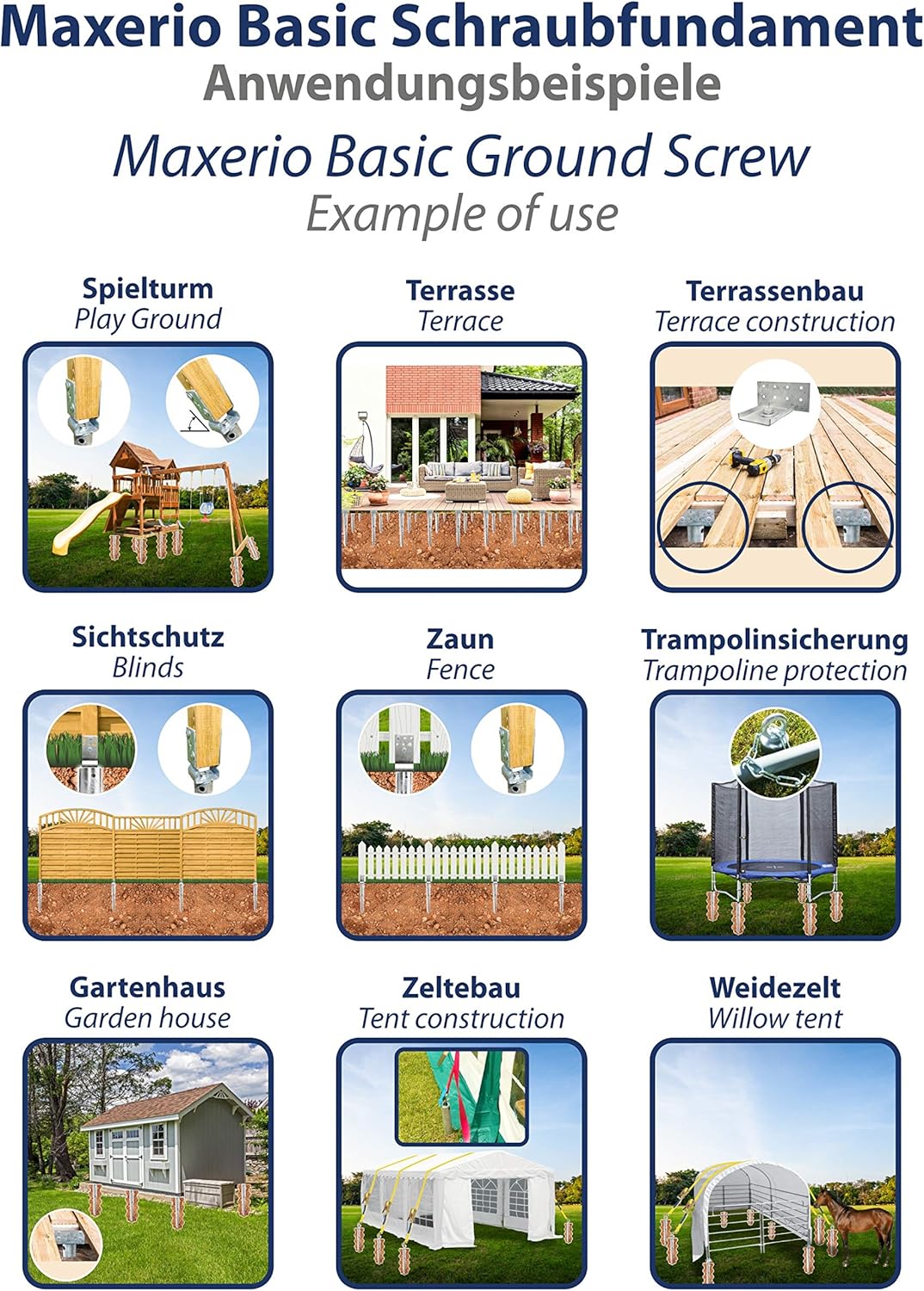 Maxerio Basic Schraubfundament
Anwendungsbeispiele

Maxerio Basic Ground Screw
Example of use

Spielturm
Play Ground

Terrasse
Terrace

Terrassenbau
Terrace construction

Sichtschutz
Blinds

Zaun
Fence

Trampolinsicherung
Trampoline protection

Gartenhaus
Garden house

Zeltebau
Tent construction

Weidezelt
Willow tent